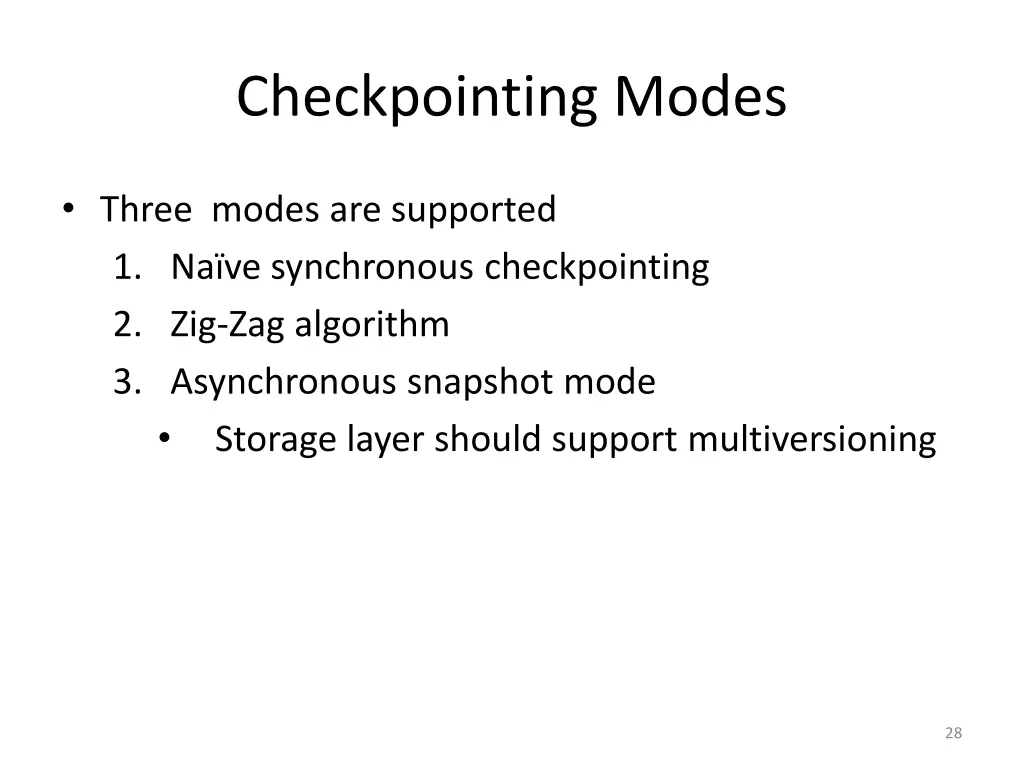 Checkpointing Modes

• Three modes are supported
1. Naïve synchronous checkpointing
2. Zig-Zag algorithm
3. Asynchronous snapshot mode
• Storage layer should support multiversioning

28